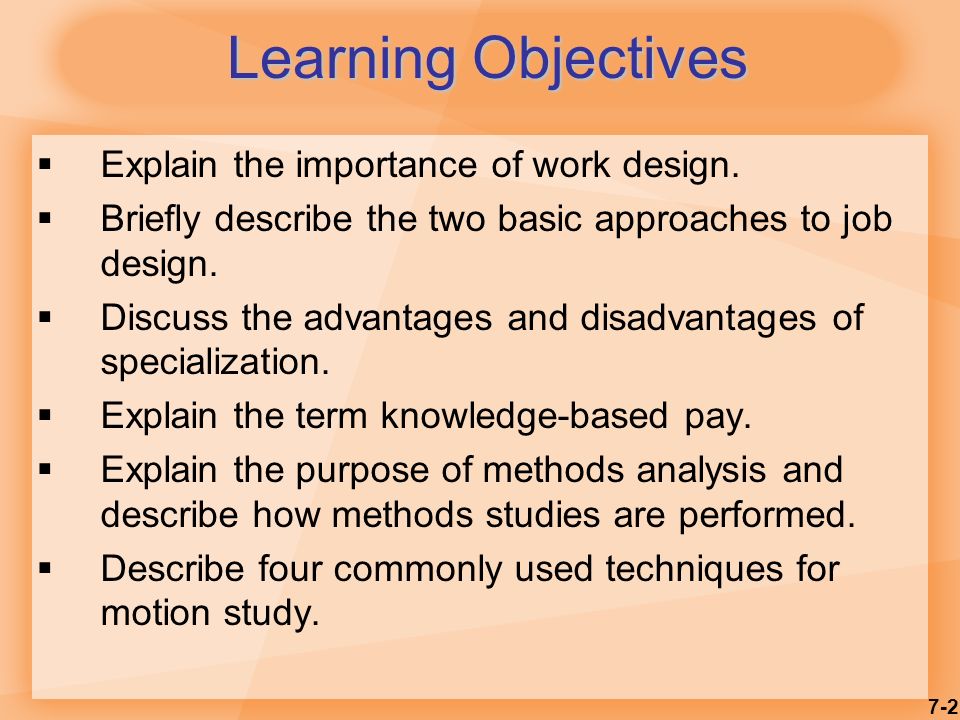 Learning Objectives

▪ Explain the importance of work design.
▪ Briefly describe the two basic approaches to job design.
▪ Discuss the advantages and disadvantages of specialization.
▪ Explain the term knowledge-based pay.
▪ Explain the purpose of methods analysis and describe how methods studies are performed.
▪ Describe four commonly used techniques for motion study.

7-2